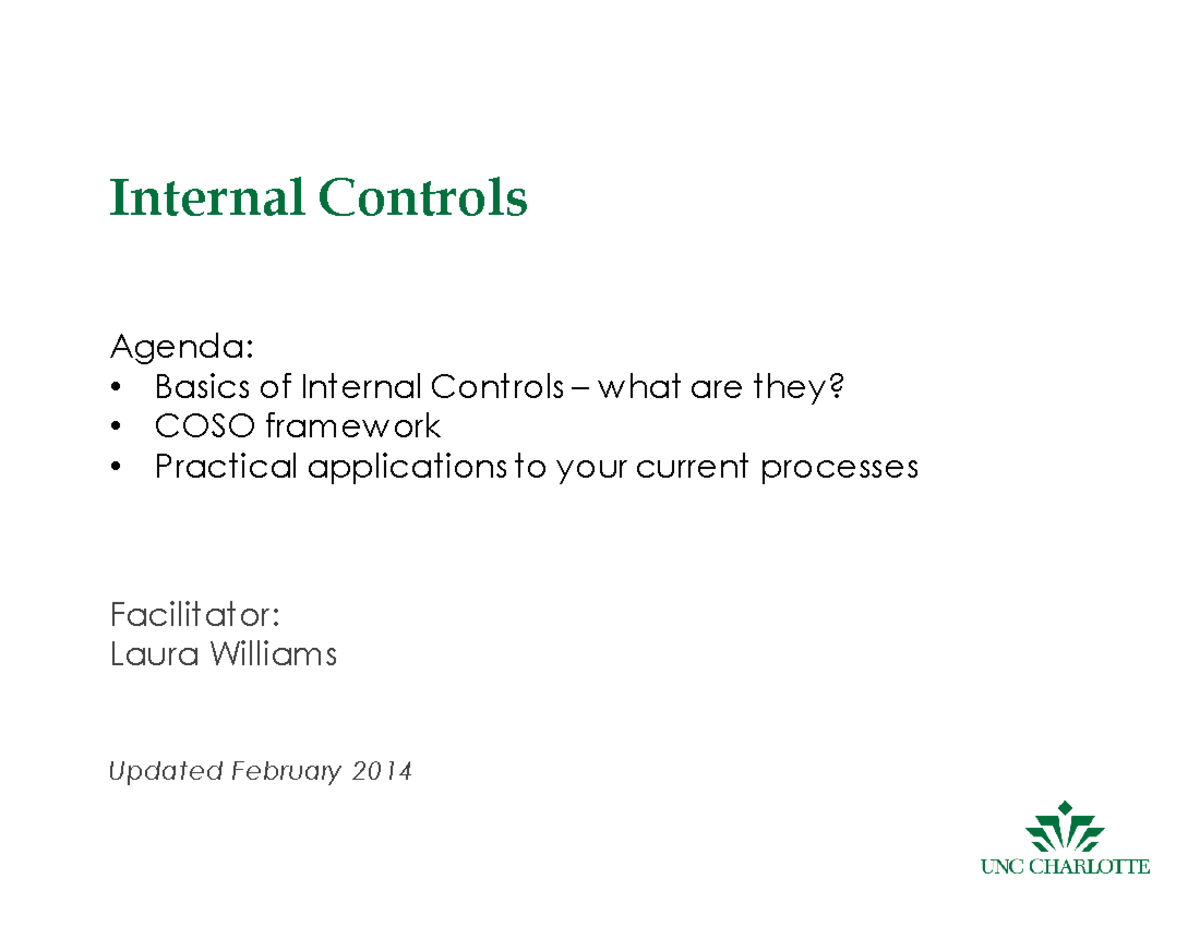 Internal Controls

Agenda:
• Basics of Internal Controls – what are they?
• COSO framework
• Practical applications to your current processes

Facilitator:
Laura Williams

Updated February 2014

UNC CHARLOTTE